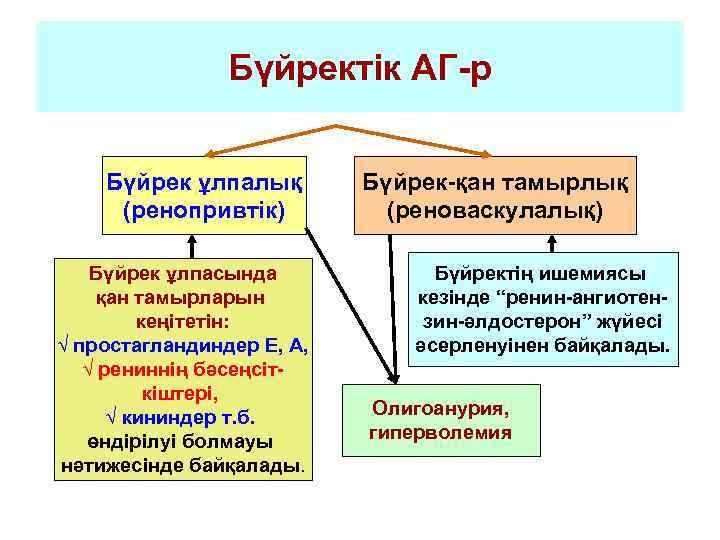 Бүйректік АГ-р

Бүйрек ұлпалық (ренопривтік)

Бүйрек-қан тамырлық (реноваскулалық)

Бүйрек ұлпасында қан тамырларын кеңітетін:
√ простагландиндер Е, А,
√ рениннің бәсеңсіткіштері,
√ кининдер т.б.
өндірілуі болмауы нәтижесінде байқалады.

Бүйректің ишемиясы кезінде “ренин-ангиотензин-әлдостерон” жүйесі әсерленуінен байқалады.

Олигоанурия, гиперволемия